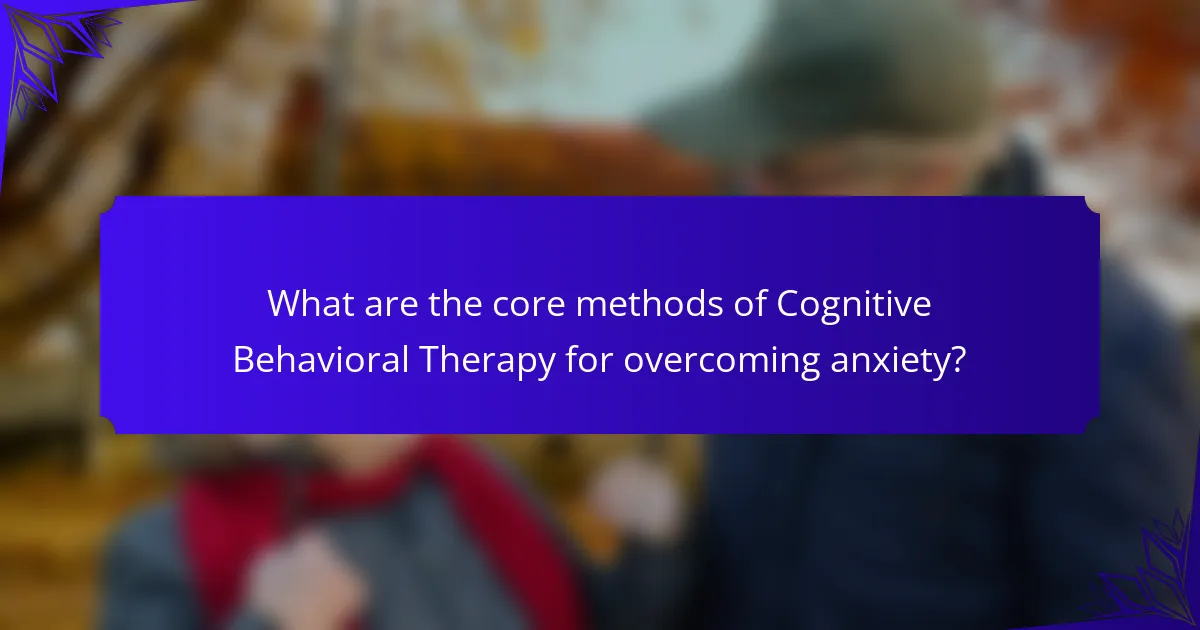 What are the core methods of Cognitive Behavioral Therapy for overcoming anxiety?